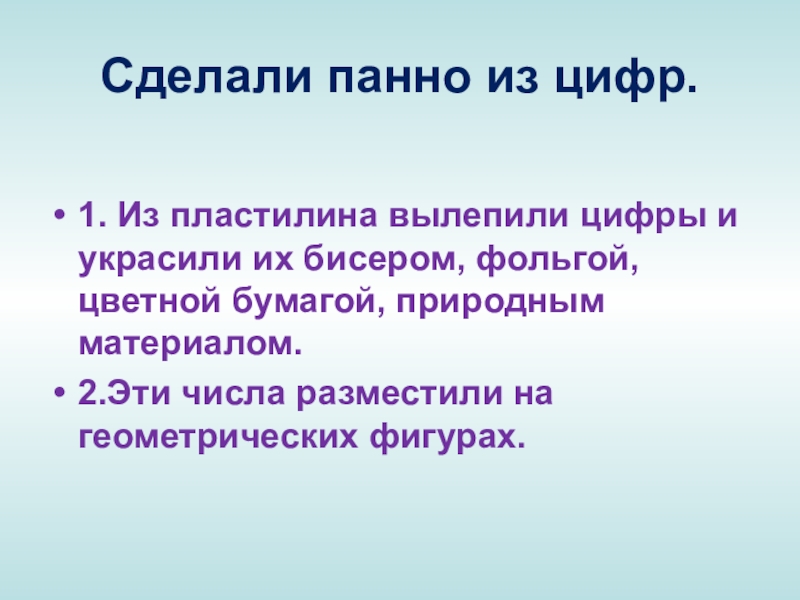 Сделали панно из цифр.

• 1. Из пластилина вылепили цифры и украсили их бисером, фольгой, цветной бумагой, природным материалом.

• 2.Эти числа разместили на геометрических фигурах.